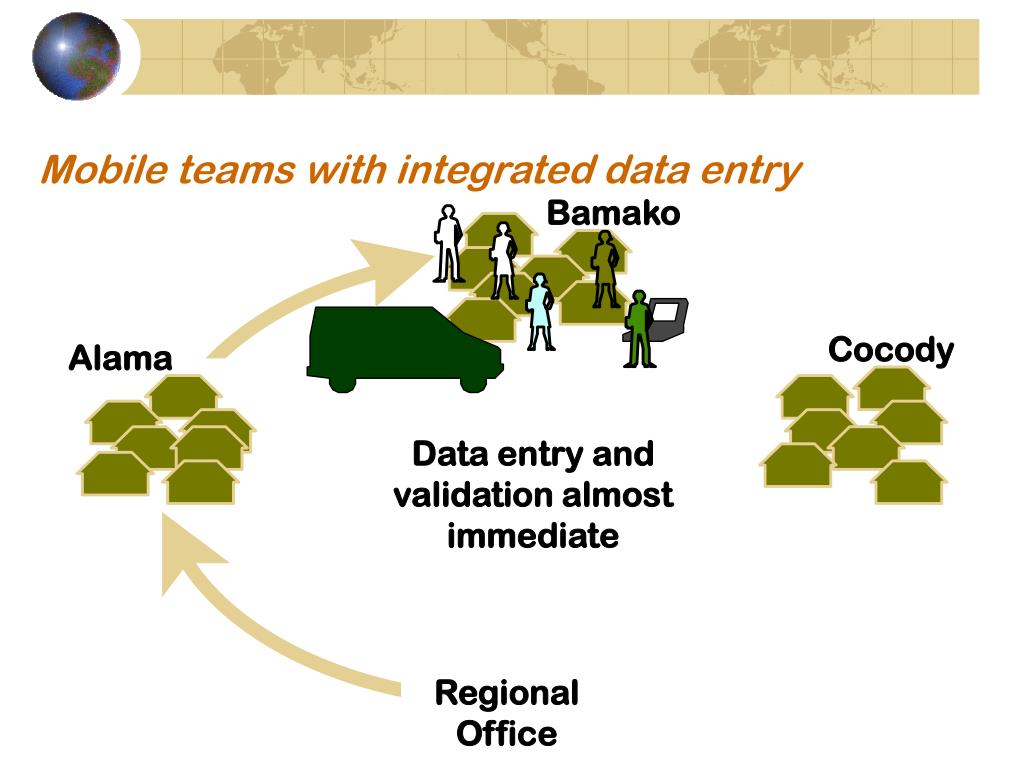 Mobile teams with integrated data entry

Bamako

Alama

Cocody

Data entry and validation almost immediate

Regional Office